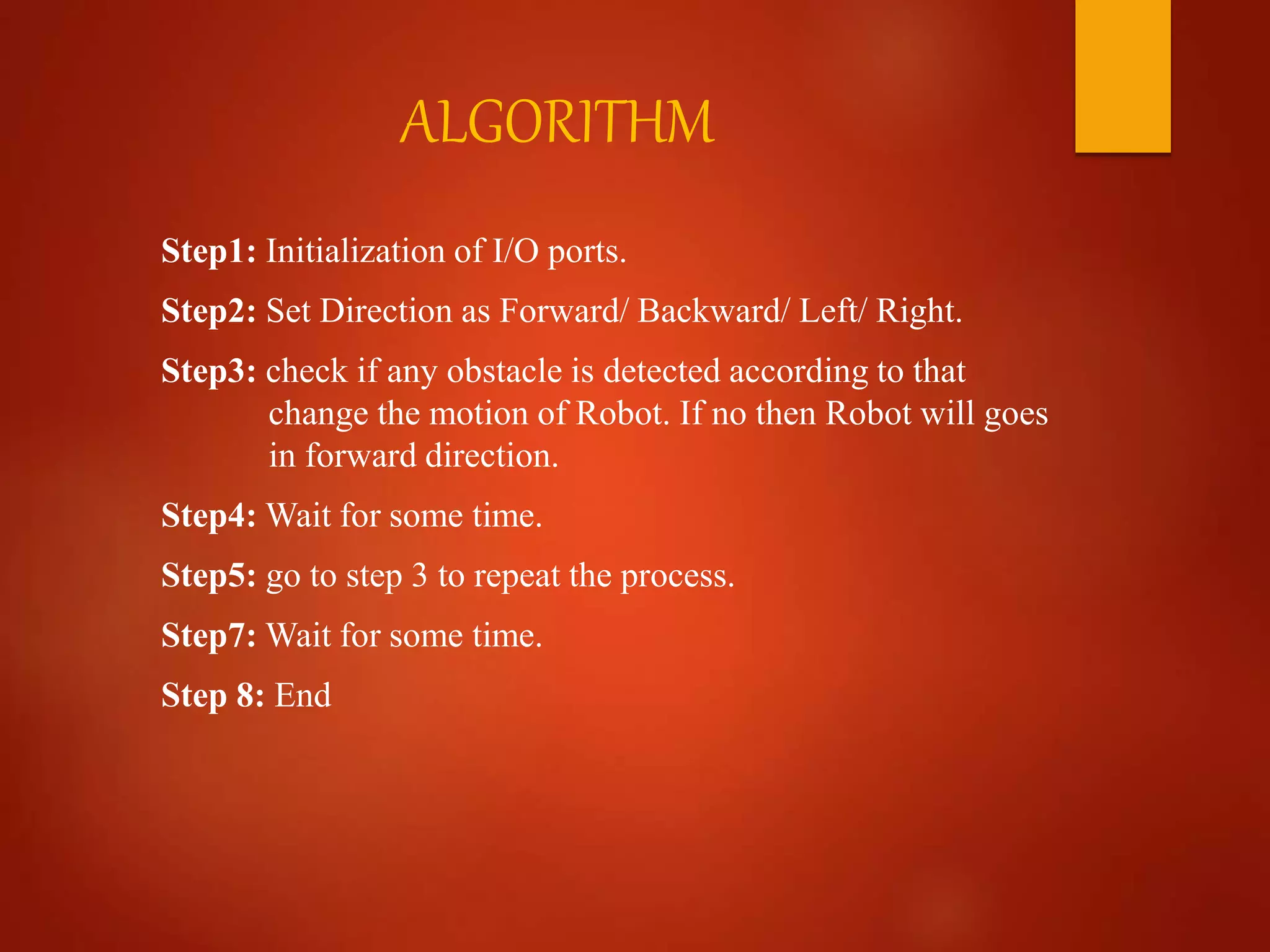 ALGORITHM

Step1: Initialization of I/O ports.

Step2: Set Direction as Forward/ Backward/ Left/ Right.

Step3: check if any obstacle is detected according to that change the motion of Robot. If no then Robot will goes in forward direction.

Step4: Wait for some time.

Step5: go to step 3 to repeat the process.

Step7: Wait for some time.

Step 8: End